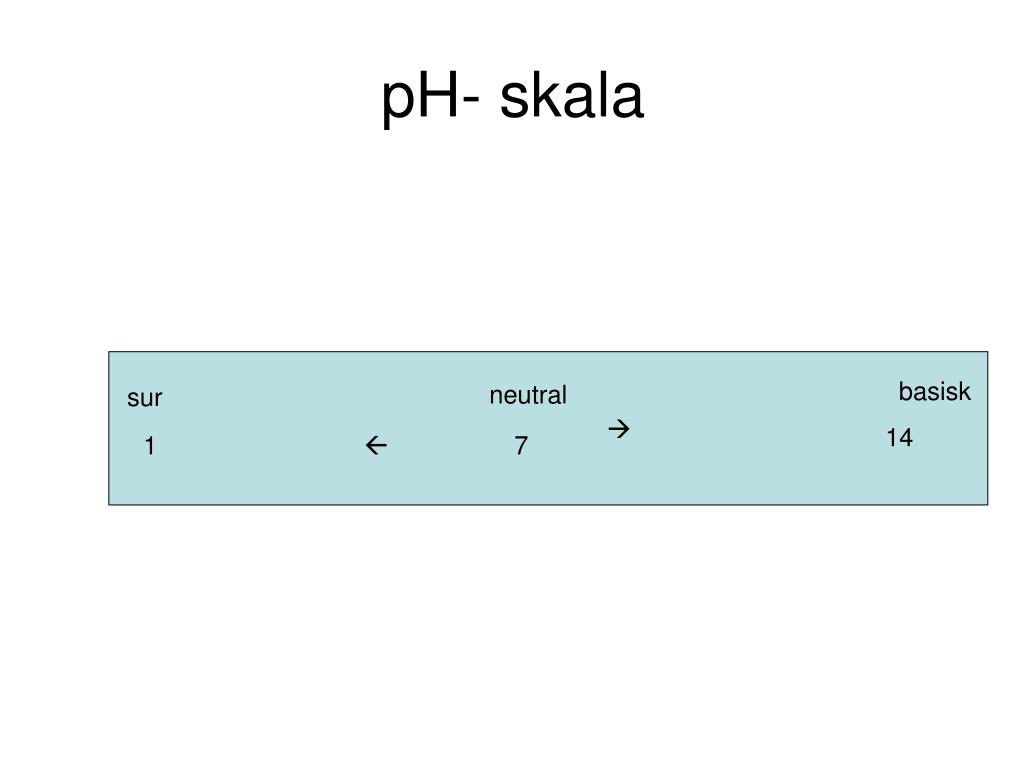 pH- skala

sur neutral basisk

1 ← 7 → 14